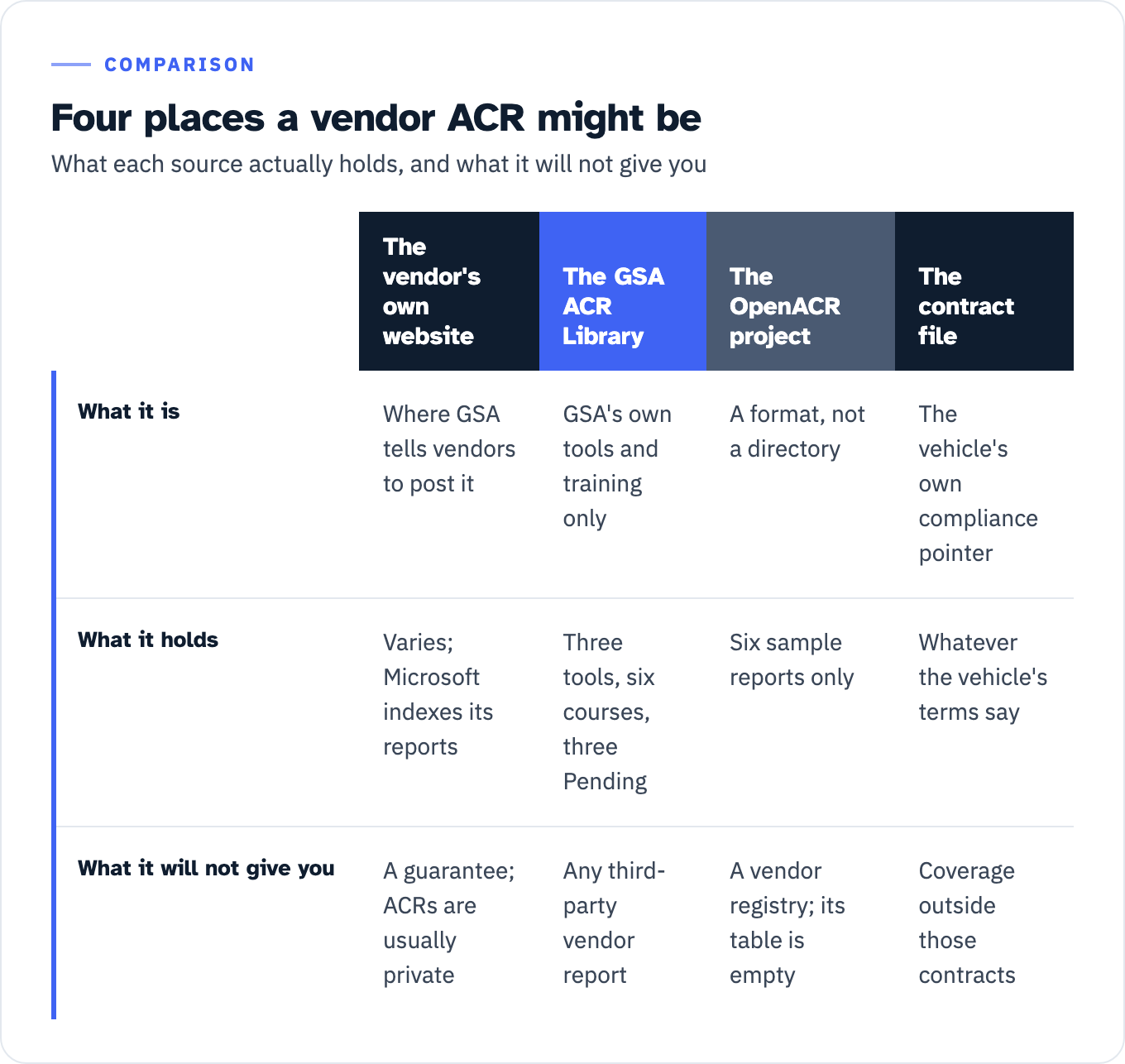 COMPARISON

Four places a vendor ACR might be

What each source actually holds, and what it will not give you

| | The vendor's own website | The GSA ACR Library | The OpenACR project | The contract file |
|---|---|---|---|---|
| What it is | Where GSA tells vendors to post it | GSA's own tools and training only | A format, not a directory | The vehicle's own compliance pointer |
| What it holds | Varies; Microsoft indexes its reports | Three tools, six courses, three Pending | Six sample reports only | Whatever the vehicle's terms say |
| What it will not give you | A guarantee; ACRs are usually private | Any third-party vendor report | A vendor registry; its table is empty | Coverage outside those contracts |